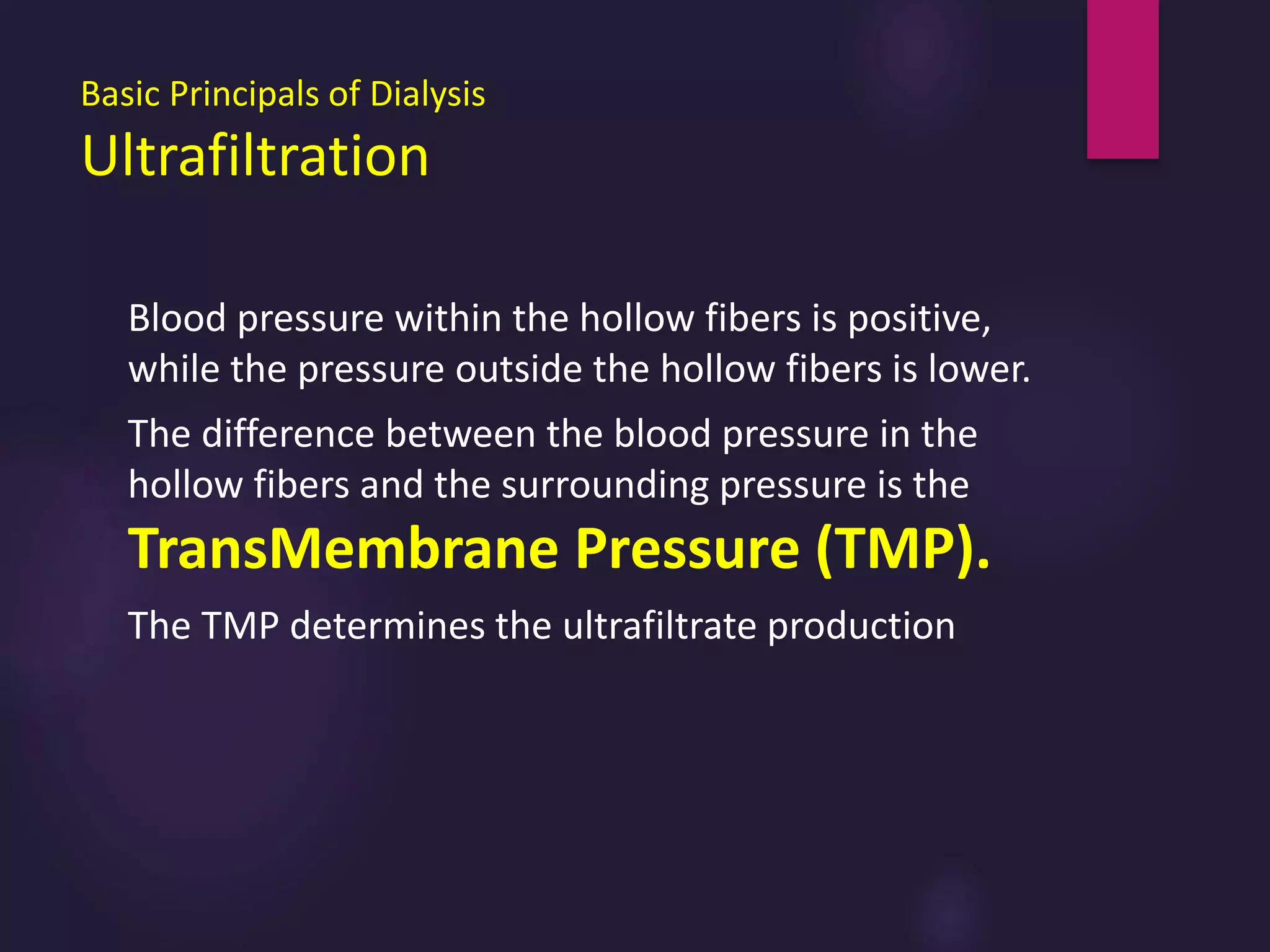 Basic Principals of Dialysis
Ultrafiltration

Blood pressure within the hollow fibers is positive, while the pressure outside the hollow fibers is lower.

The difference between the blood pressure in the hollow fibers and the surrounding pressure is the TransMembrane Pressure (TMP).

The TMP determines the ultrafiltrate production